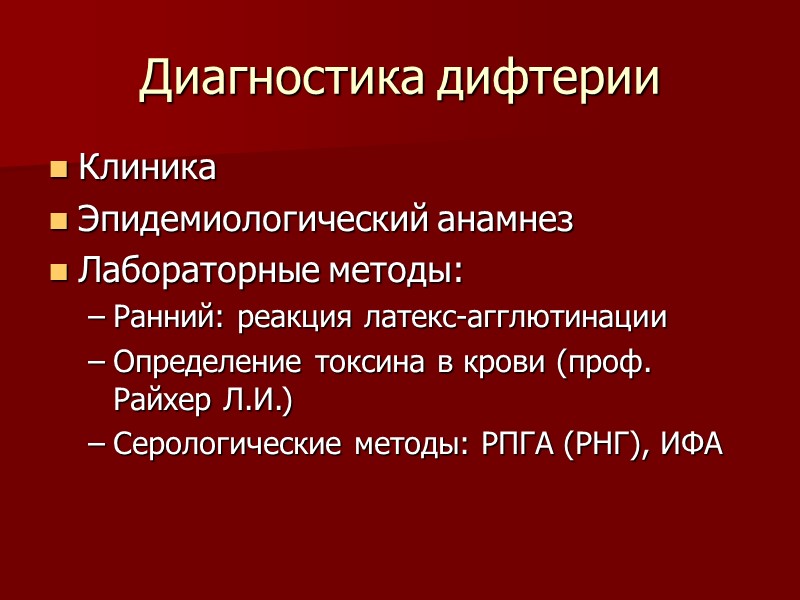 Диагностика дифтерии

- Клиника
- Эпидемиологический анамнез
- Лабораторные методы:
  – Ранний: реакция латекс-агглютинации
  – Определение токсина в крови (проф. Райхер Л.И.)
  – Серологические методы: РПГА (РНГ), ИФА